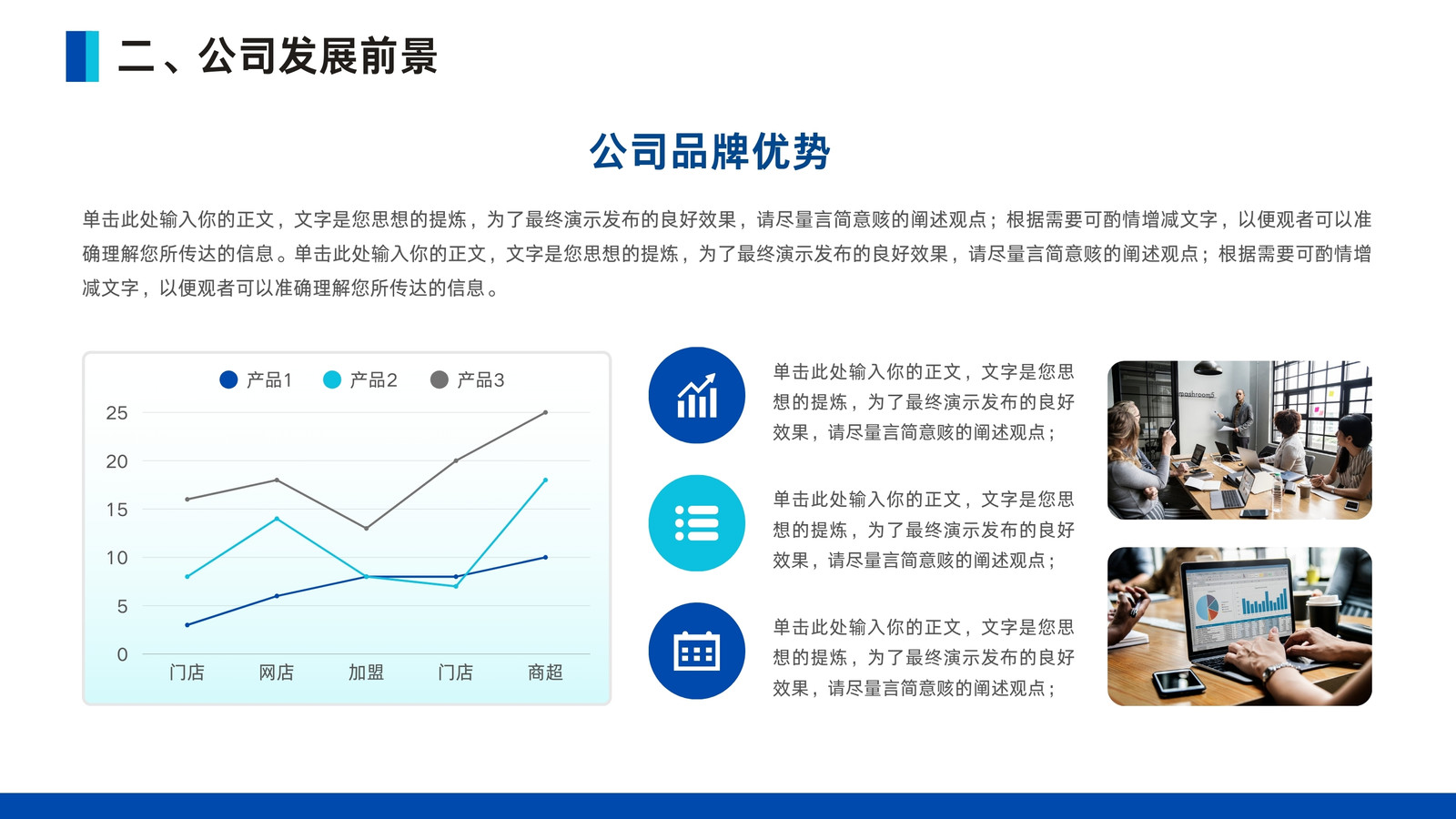 二、公司发展前景

公司品牌优势

单击此处输入你的正文，文字是您思想的提炼，为了最终演示发布的良好效果，请尽量言简意赅的阐述观点；根据需要可酌情增减文字，以便观者可以准确理解您所传达的信息。单击此处输入你的正文，文字是您思想的提炼，为了最终演示发布的良好效果，请尽量言简意赅的阐述观点；根据需要可酌情增减文字，以便观者可以准确理解您所传达的信息。

产品1 产品2 产品3

25
20
15
10
5
0

门店 网店 加盟 门店 商超

单击此处输入你的正文，文字是您思想的提炼，为了最终演示发布的良好效果，请尽量言简意赅的阐述观点；

单击此处输入你的正文，文字是您思想的提炼，为了最终演示发布的良好效果，请尽量言简意赅的阐述观点；

单击此处输入你的正文，文字是您思想的提炼，为了最终演示发布的良好效果，请尽量言简意赅的阐述观点；